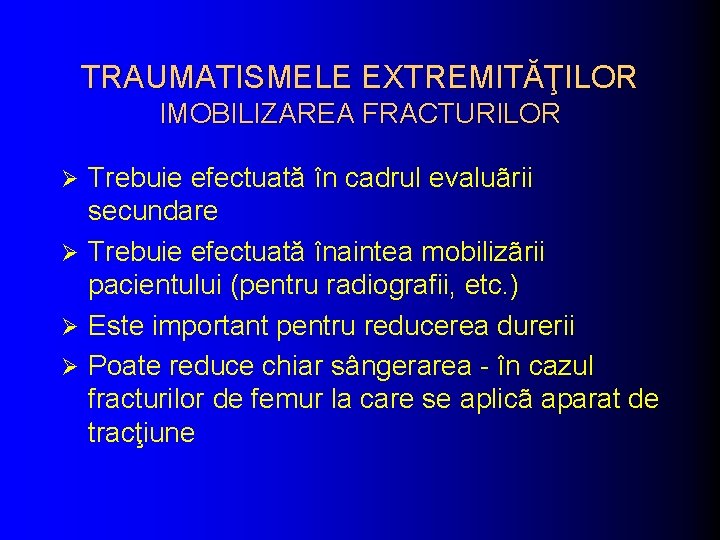 TRAUMATISMELE EXTREMITĂŢILOR
IMOBILIZAREA FRACTURILOR

➢ Trebuie efectuată în cadrul evaluãrii secundare
➢ Trebuie efectuată înaintea mobilizãrii pacientului (pentru radiografii, etc.)
➢ Este important pentru reducerea durerii
➢ Poate reduce chiar sângerarea - în cazul fracturilor de femur la care se aplicã aparat de tracţiune